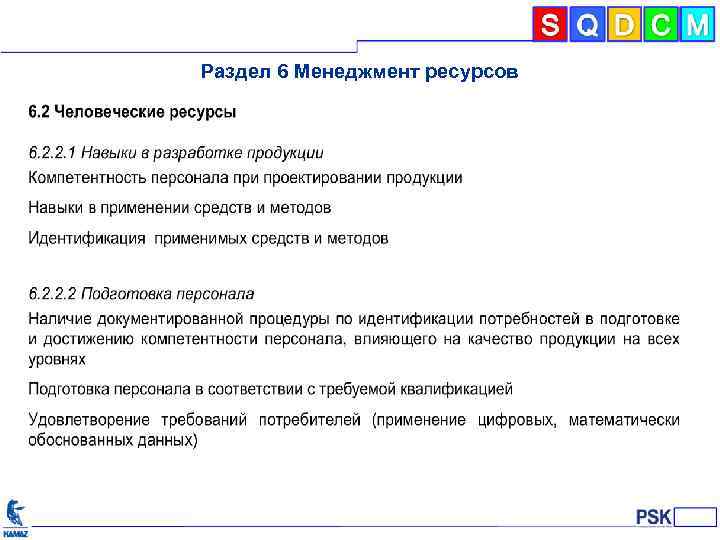 S Q D C M

Раздел 6 Менеджмент ресурсов

6.2 Человеческие ресурсы

6.2.2.1 Навыки в разработке продукции

Компетентность персонала при проектировании продукции

Навыки в применении средств и методов

Идентификация применимых средств и методов

6.2.2.2 Подготовка персонала

Наличие документированной процедуры по идентификации потребностей в подготовке и достижению компетентности персонала, влияющего на качество продукции на всех уровнях

Подготовка персонала в соответствии с требуемой квалификацией

Удовлетворение требований потребителей (применение цифровых, математически обоснованных данных)

KAMAZ

PSK